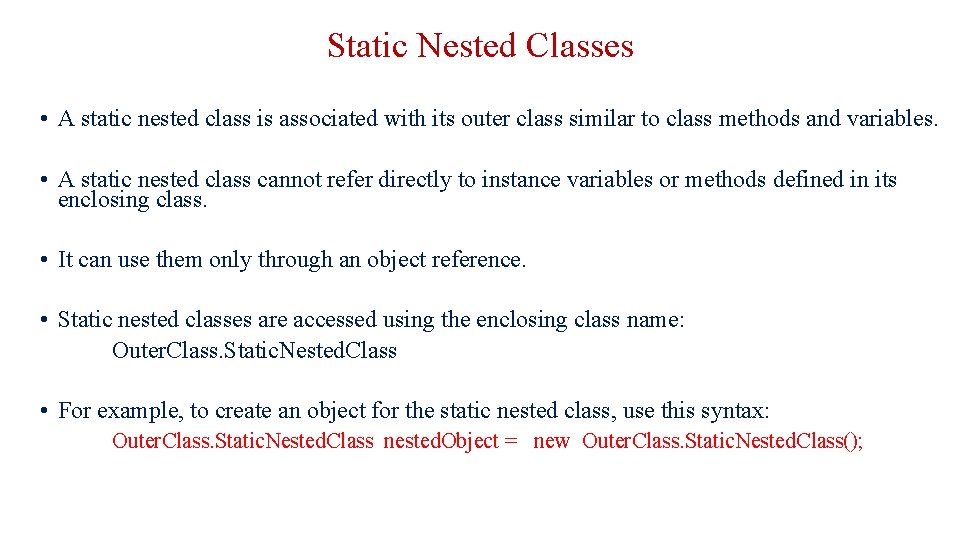 Static Nested Classes

• A static nested class is associated with its outer class similar to class methods and variables.

• A static nested class cannot refer directly to instance variables or methods defined in its enclosing class.

• It can use them only through an object reference.

• Static nested classes are accessed using the enclosing class name:
OuterClass.StaticNestedClass

• For example, to create an object for the static nested class, use this syntax:
OuterClass.StaticNestedClass nestedObject = new OuterClass.StaticNestedClass();